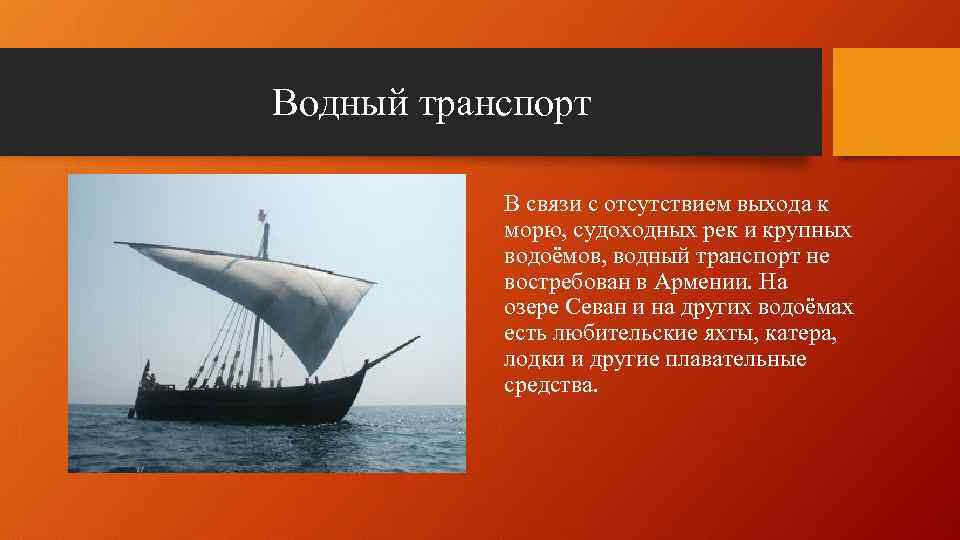 Водный транспорт

В связи с отсутствием выхода к морю, судоходных рек и крупных водоёмов, водный транспорт не востребован в Армении. На озере Севан и на других водоёмах есть любительские яхты, катера, лодки и другие плавательные средства.